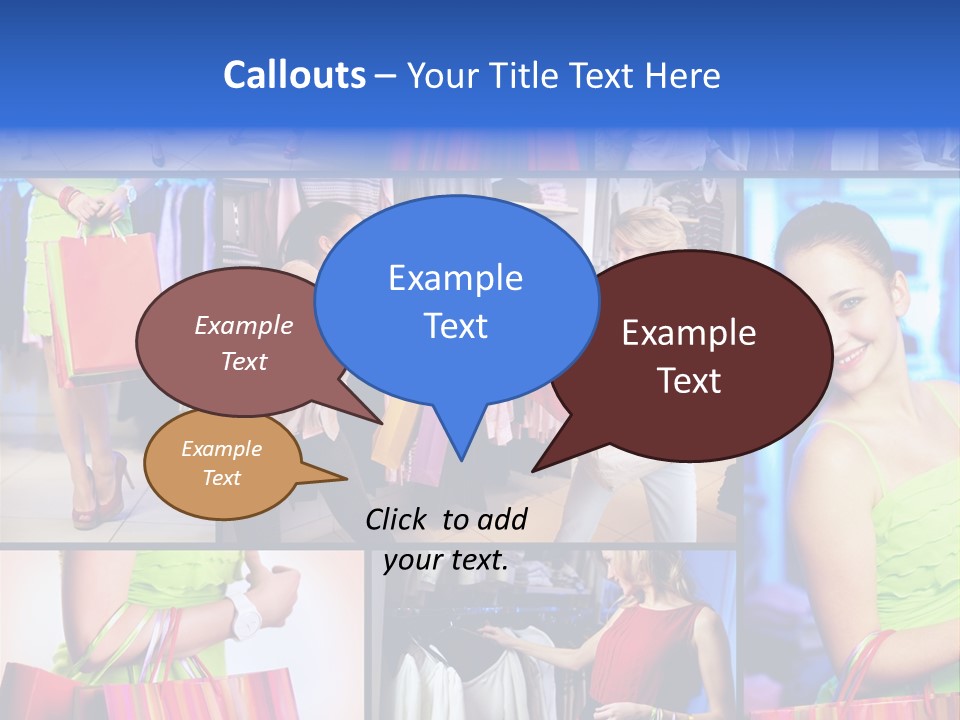 Callouts – Your Title Text Here

Example Text

Example Text

Example Text

Example Text

Click to add your text.